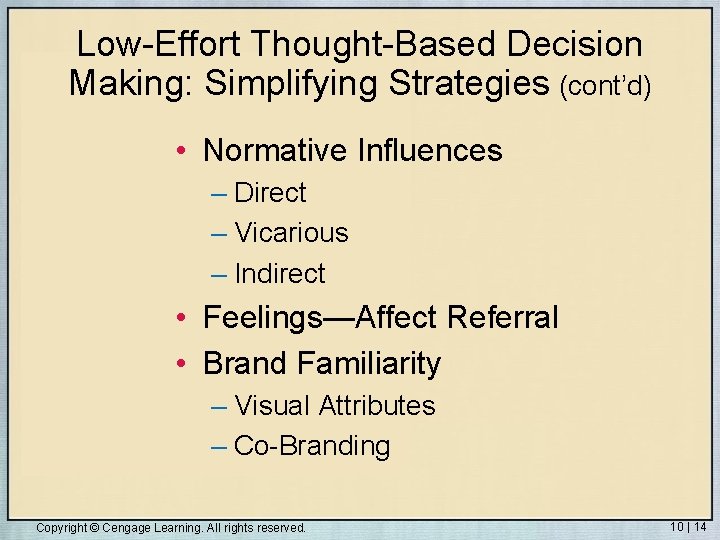 Low-Effort Thought-Based Decision Making: Simplifying Strategies (cont'd)

• Normative Influences
– Direct
– Vicarious
– Indirect
• Feelings—Affect Referral
• Brand Familiarity
– Visual Attributes
– Co-Branding

Copyright © Cengage Learning. All rights reserved.

10 | 14